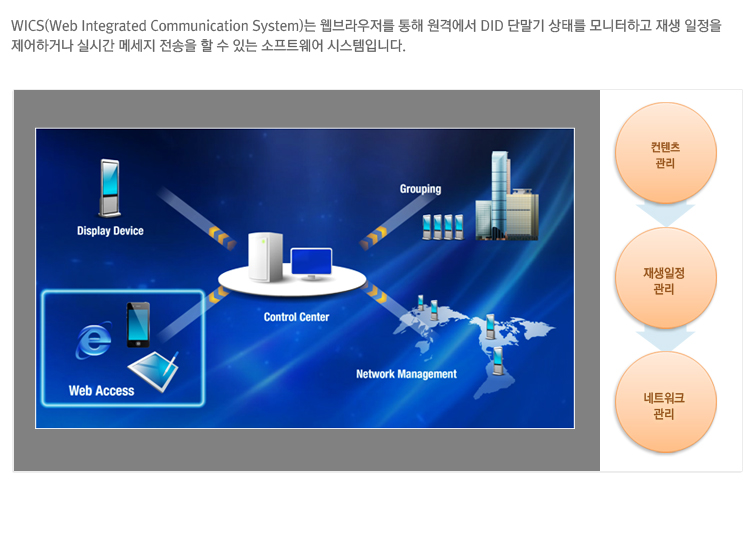 WICS(Web Integrated Communication System)는 웹브라우저를 통해 원격에서 DID 단말기 상태를 모니터하고 재생 일정을 제어하거나 실시간 메세지 전송을 할 수 있는 소프트웨어 시스템입니다.

Display Device

Grouping

Control Center

Web Access

Network Management

컨텐츠
관리

재생일정
관리

네트워크
관리